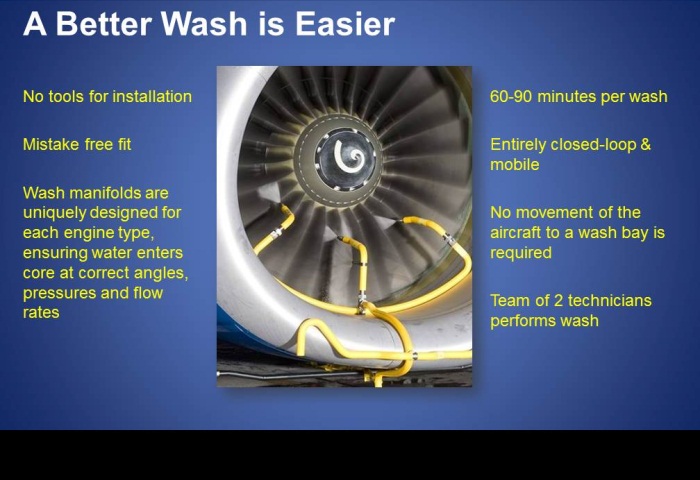 A Better Wash is Easier

No tools for installation

Mistake free fit

Wash manifolds are uniquely designed for each engine type, ensuring water enters core at correct angles, pressures and flow rates

60-90 minutes per wash

Entirely closed-loop & mobile

No movement of the aircraft to a wash bay is required

Team of 2 technicians performs wash